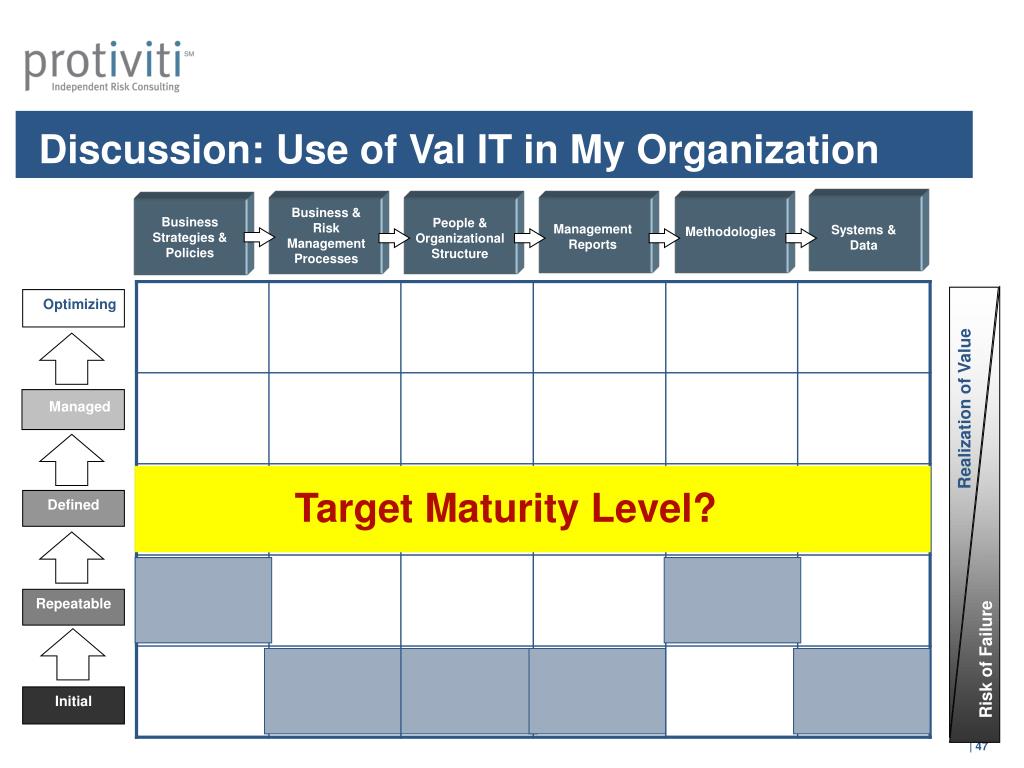 protiviti℠
Independent Risk Consulting

Discussion: Use of Val IT in My Organization

Business Strategies & Policies

Business & Risk Management Processes

People & Organizational Structure

Management Reports

Methodologies

Systems & Data

Optimizing

Managed

Defined

Repeatable

Initial

Target Maturity Level?

Realization of Value

Risk of Failure

47